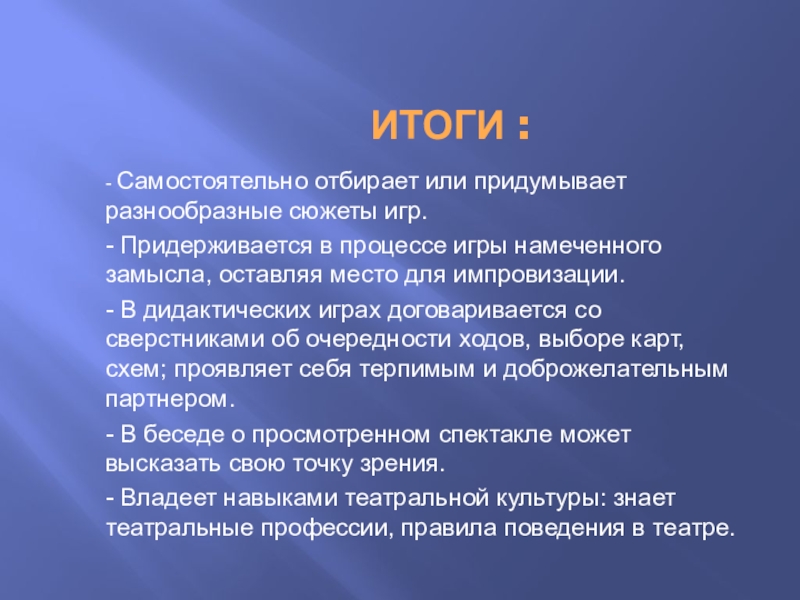 ИТОГИ :

- Самостоятельно отбирает или придумывает разнообразные сюжеты игр.

- Придерживается в процессе игры намеченного замысла, оставляя место для импровизации.

- В дидактических играх договаривается со сверстниками об очередности ходов, выборе карт, схем; проявляет себя терпимым и доброжелательным партнером.

- В беседе о просмотренном спектакле может высказать свою точку зрения.

- Владеет навыками театральной культуры: знает театральные профессии, правила поведения в театре.